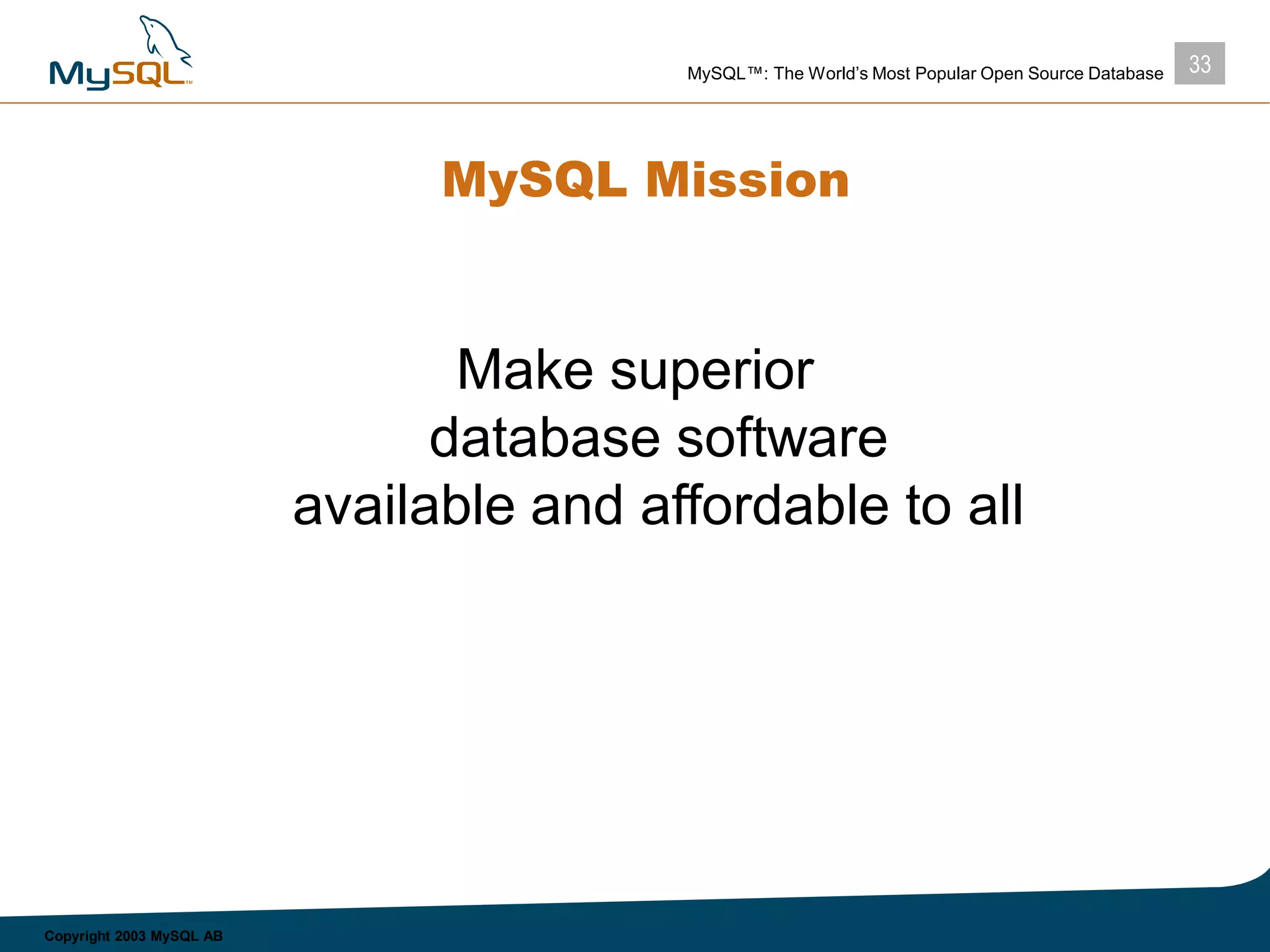 MySQL™

MySQL™: The World's Most Popular Open Source Database

33

MySQL Mission

Make superior
database software
available and affordable to all

Copyright 2003 MySQL AB